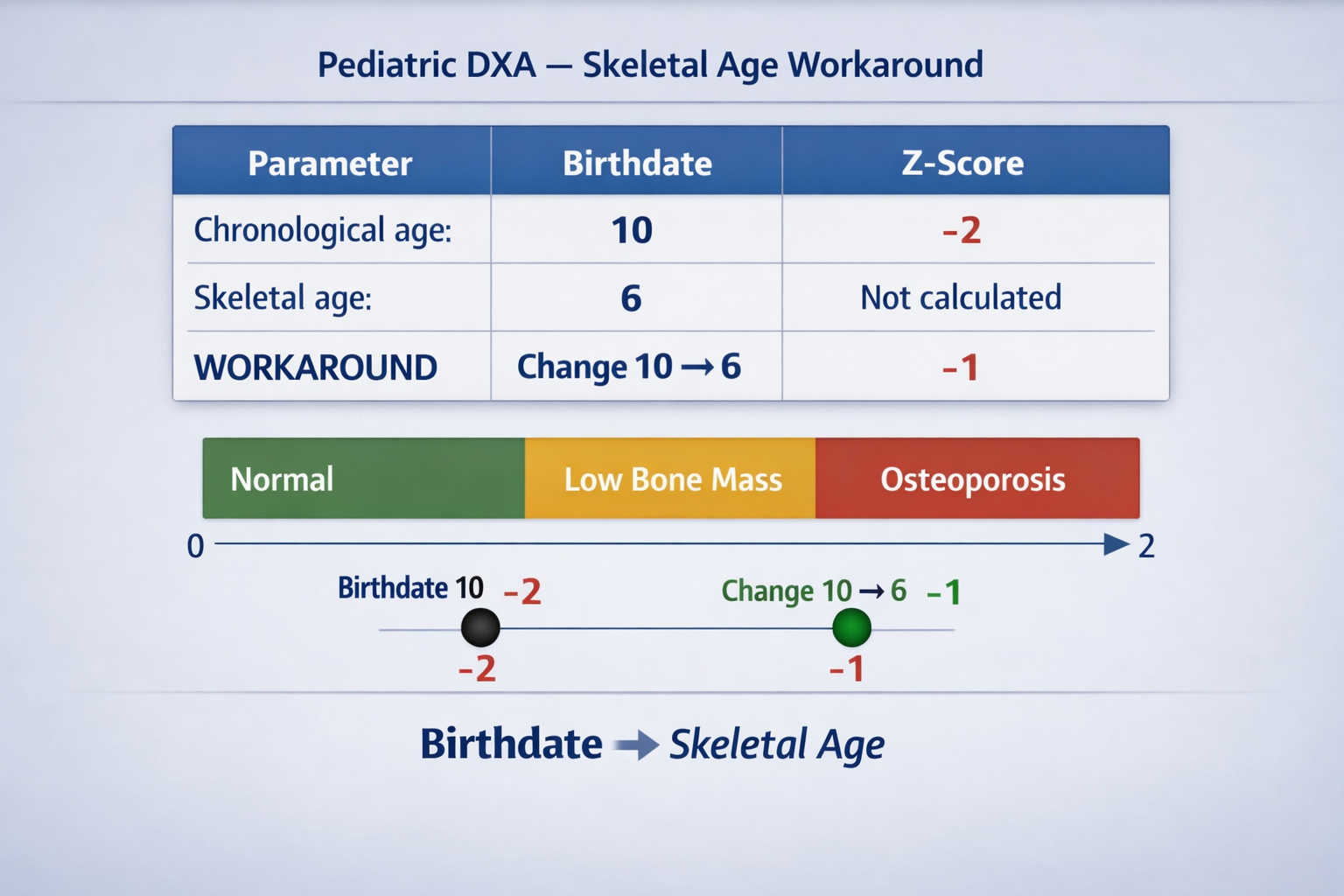 Pediatric DXA — Skeletal Age Workaround

| Parameter | Birthdate | Z-Score |
|---|---|---|
| Chronological age: | 10 | -2 |
| Skeletal age: | 6 | Not calculated |
| WORKAROUND | Change 10 → 6 | -1 |

Normal Low Bone Mass Osteoporosis

0 2

Birthdate 10 -2

Change 10 → 6 -1

-2

-1

Birthdate → Skeletal Age